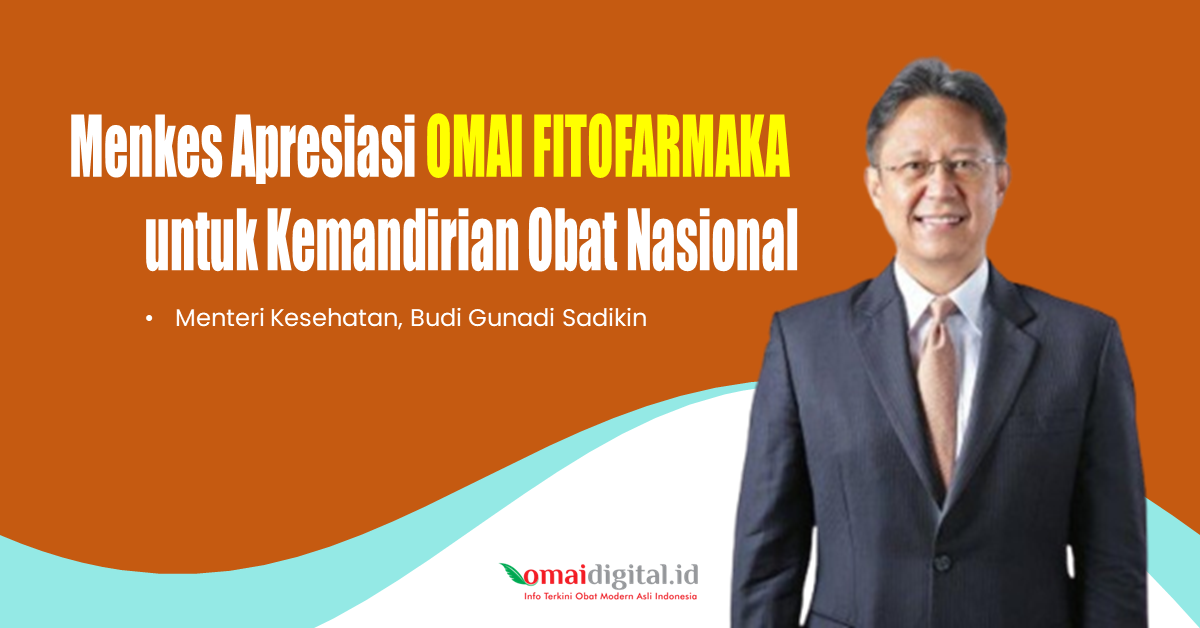 Menkes Apresiasi OMAI FITOFARMAKA untuk Kemandirian Obat Nasional

• Menteri Kesehatan, Budi Gunadi Sadikin

omaidigital.id
Info Terkini Obat Modern Asli Indonesia